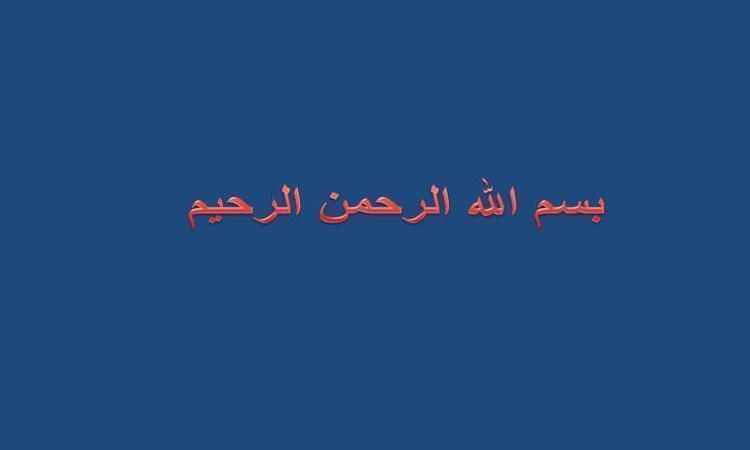 بسم الله الرحمن الرحيم